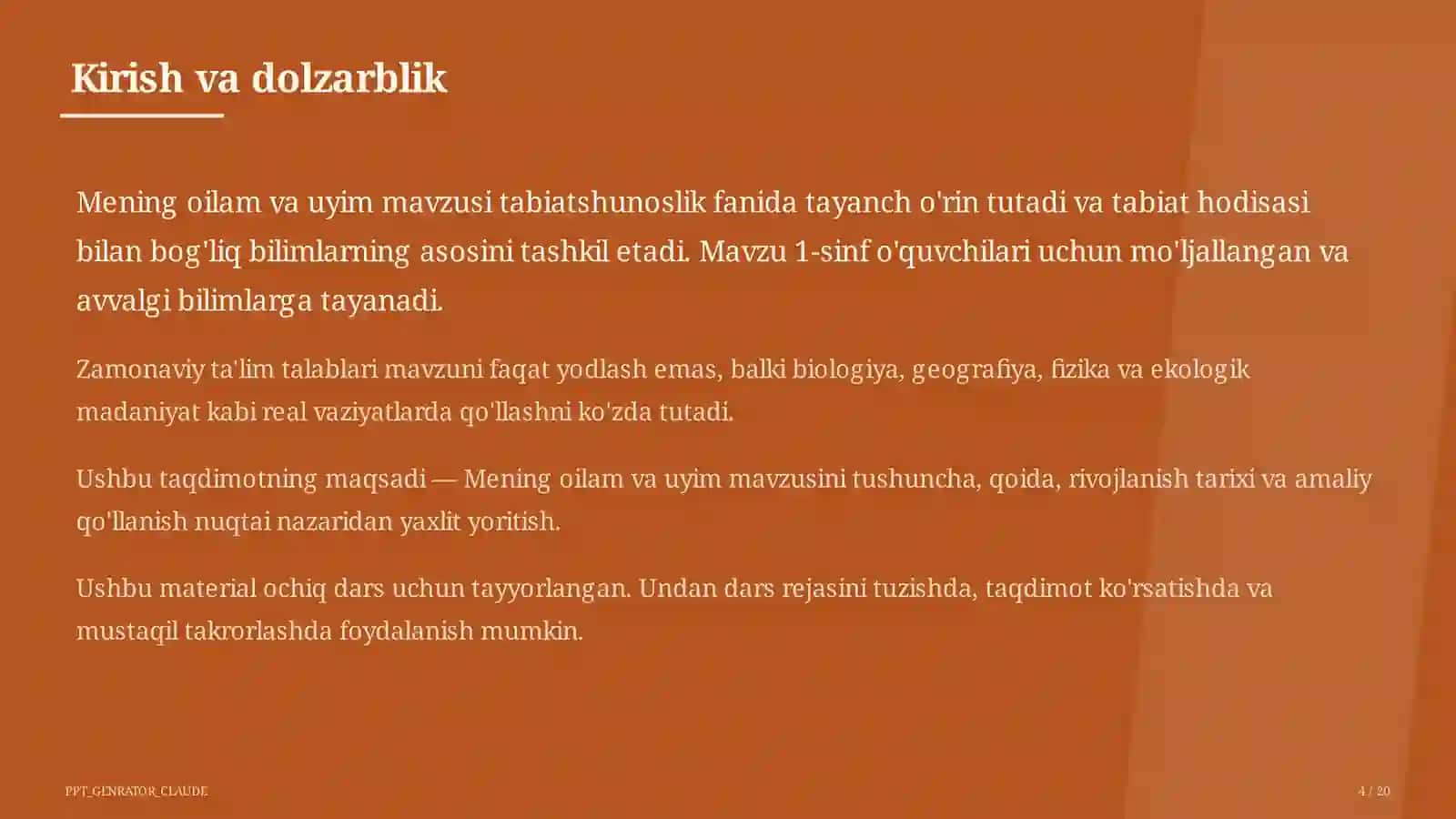 Kirish va dolzarblik

Mening oilam va uyim mavzusi tabiatshunoslik fanida tayanch o'rin tutadi va tabiat hodisasi bilan bog'liq bilimlarning asosini tashkil etadi. Mavzu 1-sinf o'quvchilari uchun mo'ljallangan va avvalgi bilimlarga tayanadi.

Zamonaviy ta'lim talablari mavzuni faqat yodlash emas, balki biologiya, geografiya, fizika va ekologik madaniyat kabi real vaziyatlarda qo'llashni ko'zda tutadi.

Ushbu taqdimotning maqsadi — Mening oilam va uyim mavzusini tushuncha, qoida, rivojlanish tarixi va amaliy qo'llanish nuqtai nazaridan yaxlit yoritish.

Ushbu material ochiq dars uchun tayyorlangan. Undan dars rejasini tuzishda, taqdimot ko'rsatishda va mustaqil takrorlashda foydalanish mumkin.

PPT_GENRATOR_CLAUDE

4 / 20